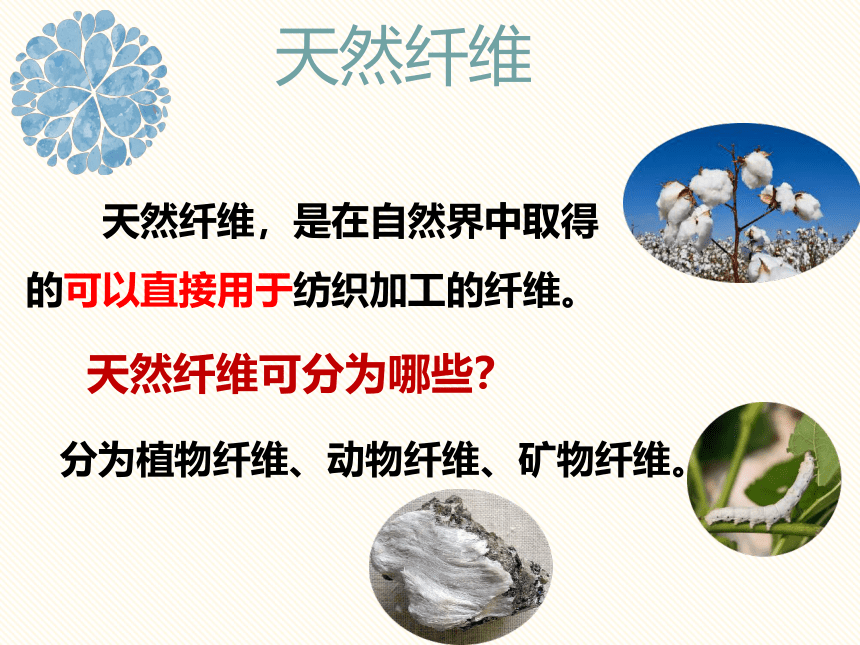 天然纤维

天然纤维，是在自然界中取得的可以直接用于纺织加工的纤维。

天然纤维可分为哪些?

分为植物纤维、动物纤维、矿物纤维。